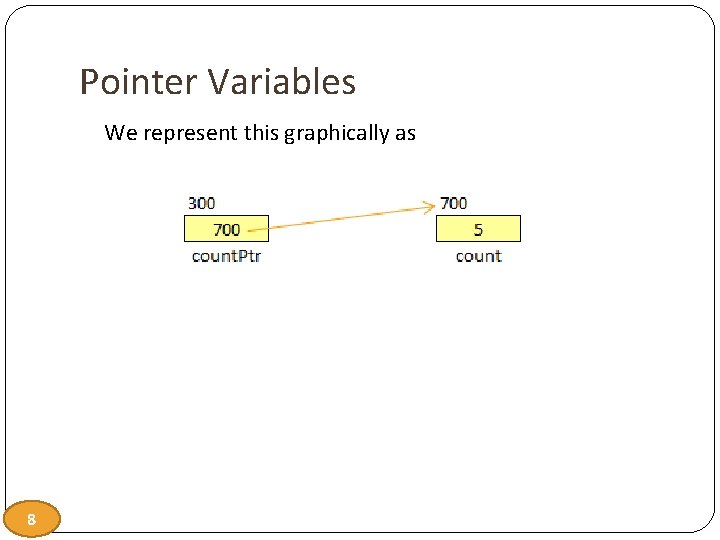 Pointer Variables

We represent this graphically as

300
700
countPtr

700
5
count

8